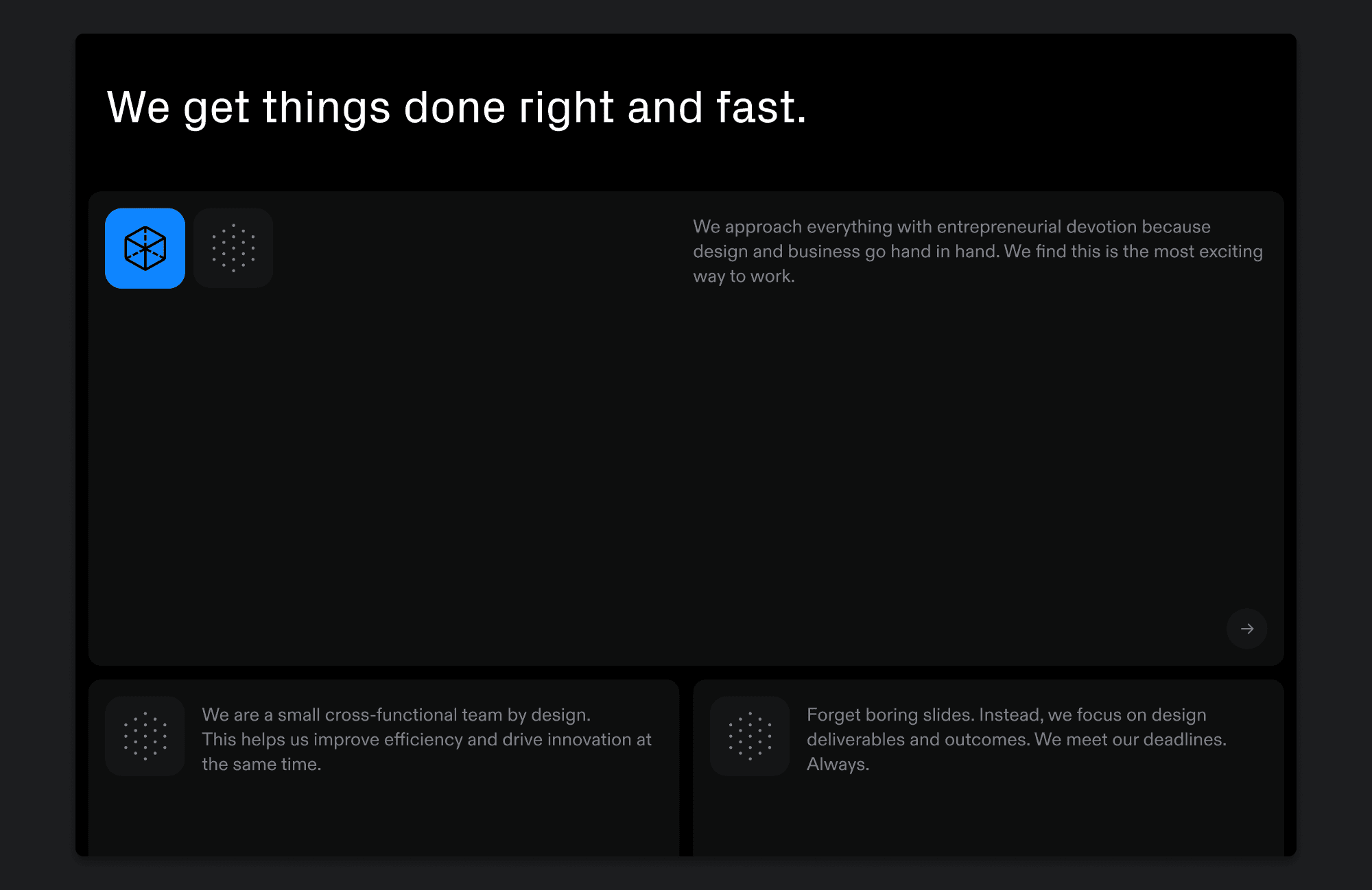 We get things done right and fast.

We approach everything with entrepreneurial devotion because design and business go hand in hand. We find this is the most exciting way to work.

We are a small cross-functional team by design. This helps us improve efficiency and drive innovation at the same time.

Forget boring slides. Instead, we focus on design deliverables and outcomes. We meet our deadlines. Always.